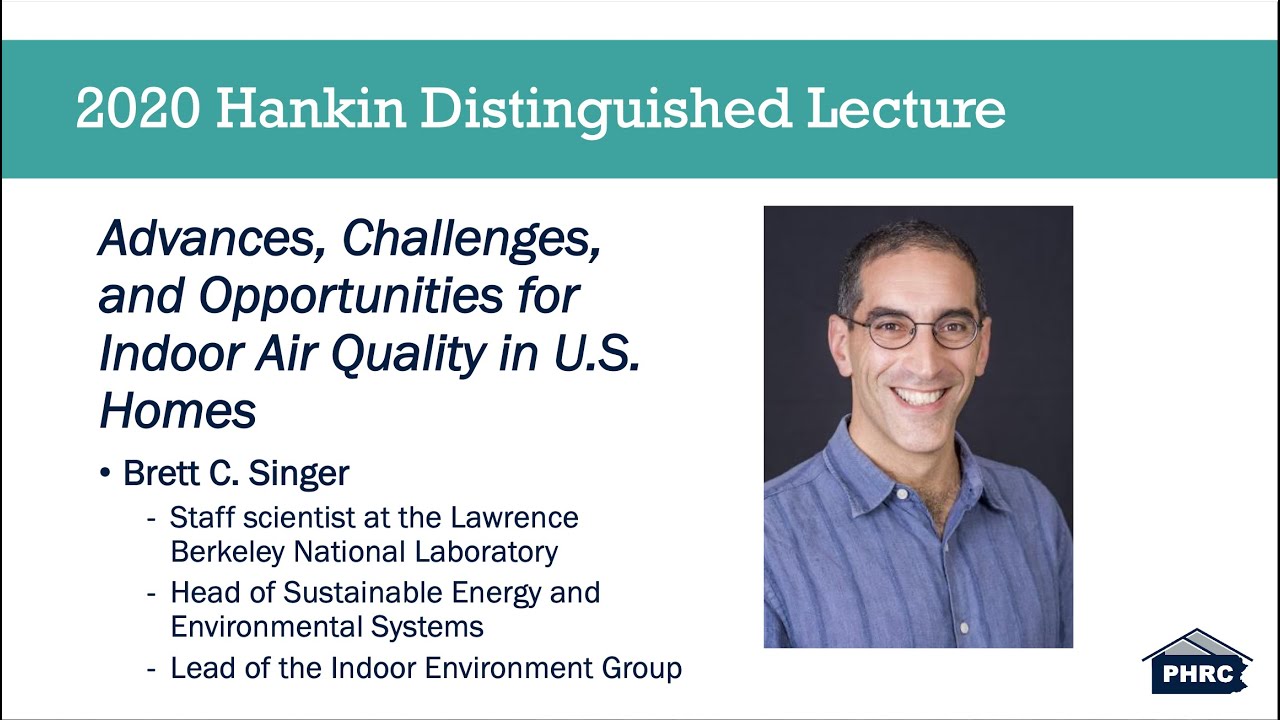 2020 Hankin Distinguished Lecture

Advances, Challenges, and Opportunities for Indoor Air Quality in U.S. Homes

• Brett C. Singer
- Staff scientist at the Lawrence Berkeley National Laboratory
- Head of Sustainable Energy and Environmental Systems
- Lead of the Indoor Environment Group

PHRC